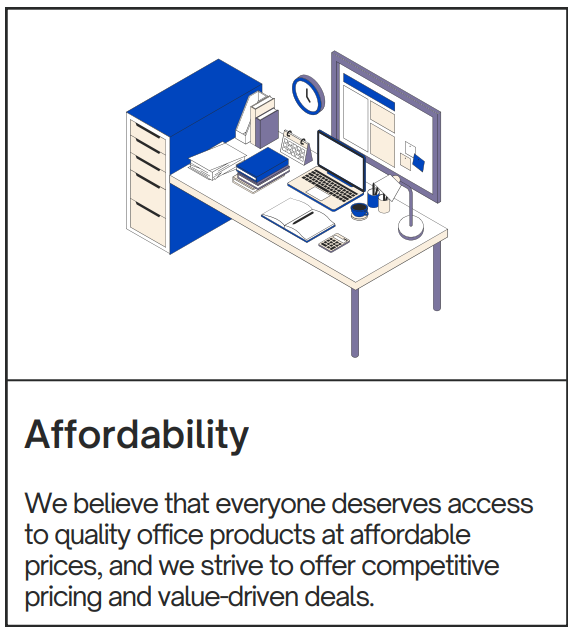 Affordability

We believe that everyone deserves access to quality office products at affordable prices, and we strive to offer competitive pricing and value-driven deals.